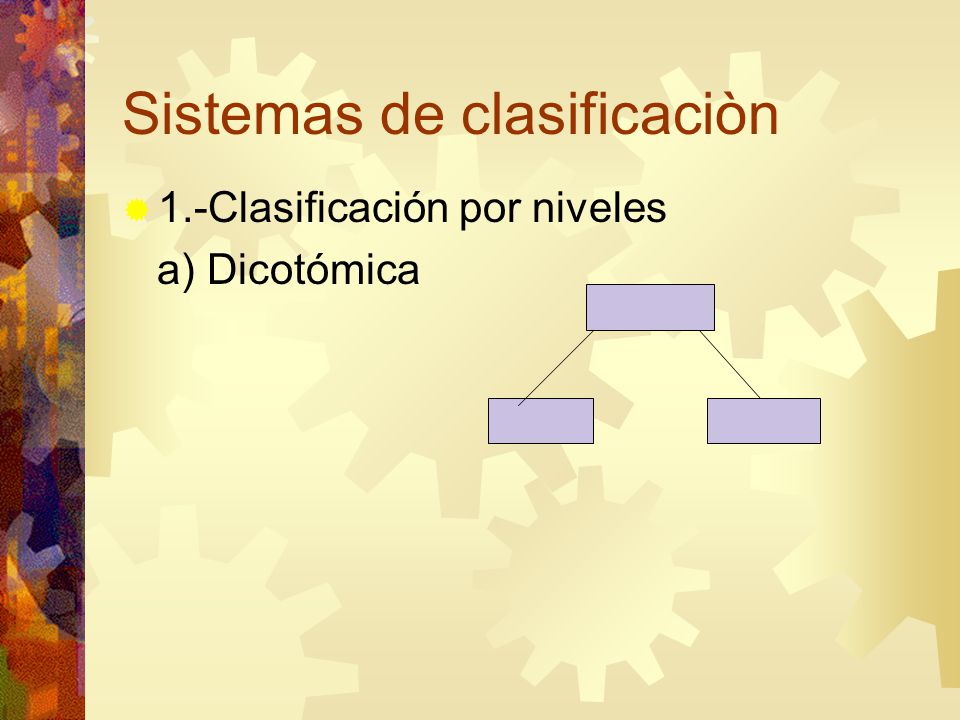 Sistemas de clasificaciòn

1.-Clasificación por niveles

a) Dicotómica